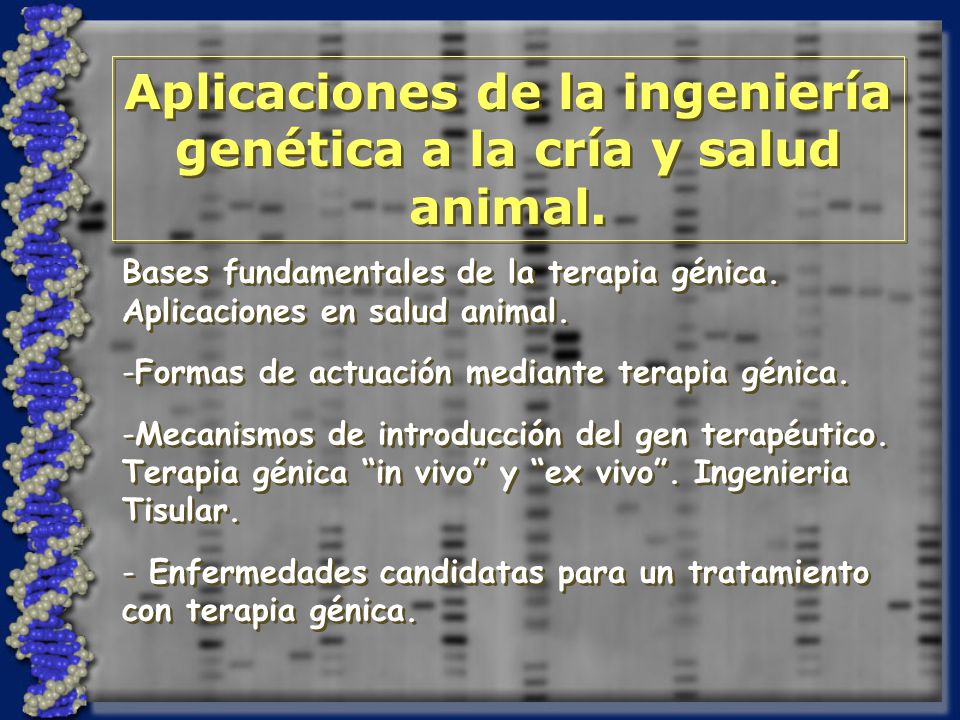 Aplicaciones de la ingeniería genética a la cría y salud animal.

Bases fundamentales de la terapia génica. Aplicaciones en salud animal.

-Formas de actuación mediante terapia génica.

-Mecanismos de introducción del gen terapéutico. Terapia génica “in vivo” y “ex vivo”. Ingenieria Tisular.

- Enfermedades candidatas para un tratamiento con terapia génica.